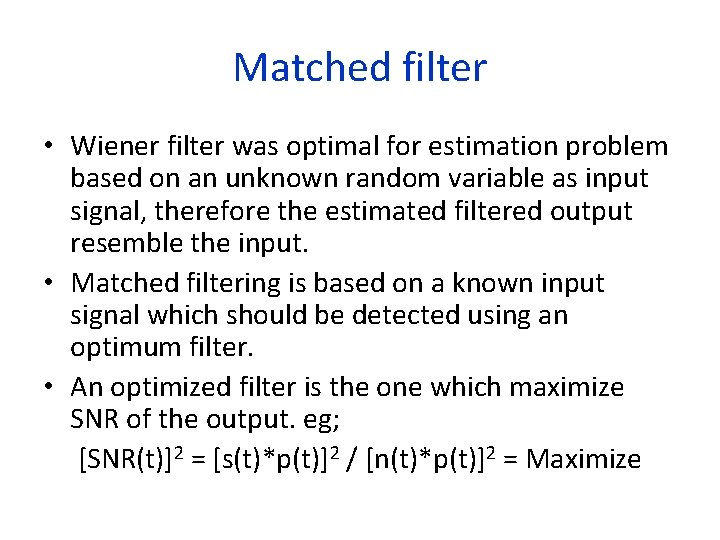 Matched filter

• Wiener filter was optimal for estimation problem based on an unknown random variable as input signal, therefore the estimated filtered output resemble the input.

• Matched filtering is based on a known input signal which should be detected using an optimum filter.

• An optimized filter is the one which maximize SNR of the output. eg;

$[SNR(t)]^2 = [s(t)*p(t)]^2 / [n(t)*p(t)]^2$ = Maximize